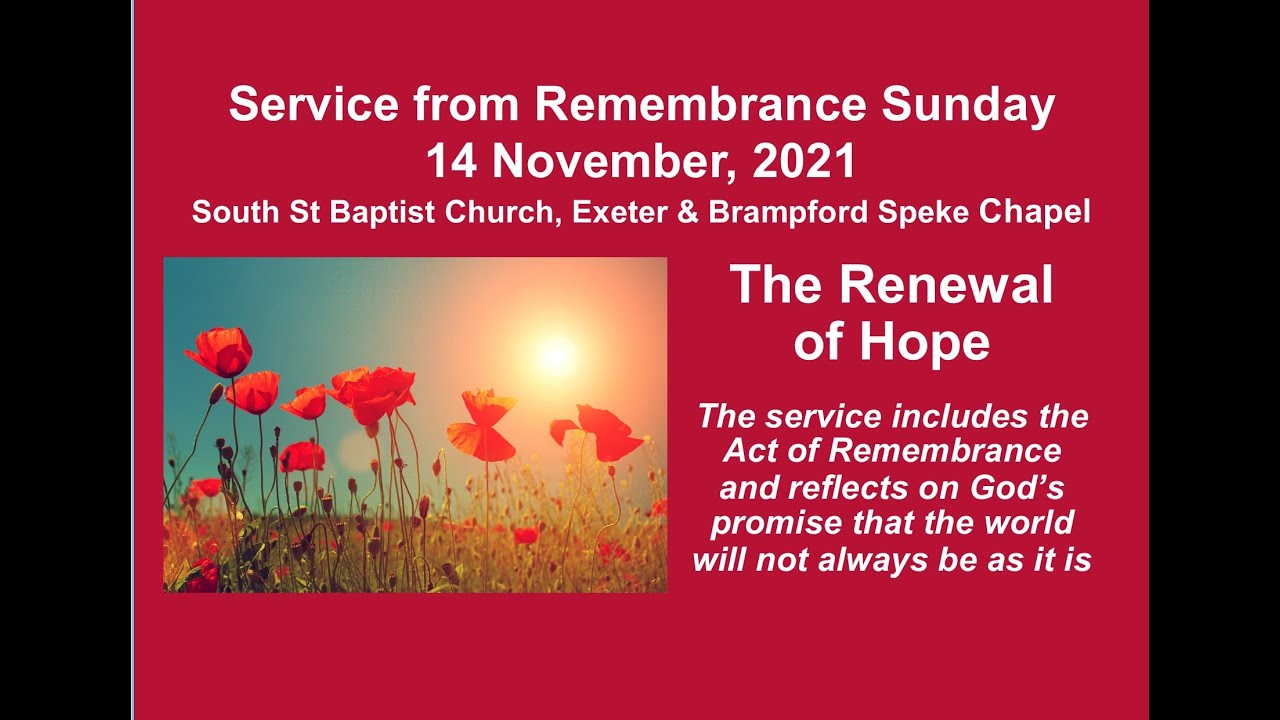 Service from Remembrance Sunday
14 November, 2021
South St Baptist Church, Exeter & Brampford Speke Chapel

The Renewal of Hope

The service includes the Act of Remembrance and reflects on God's promise that the world will not always be as it is